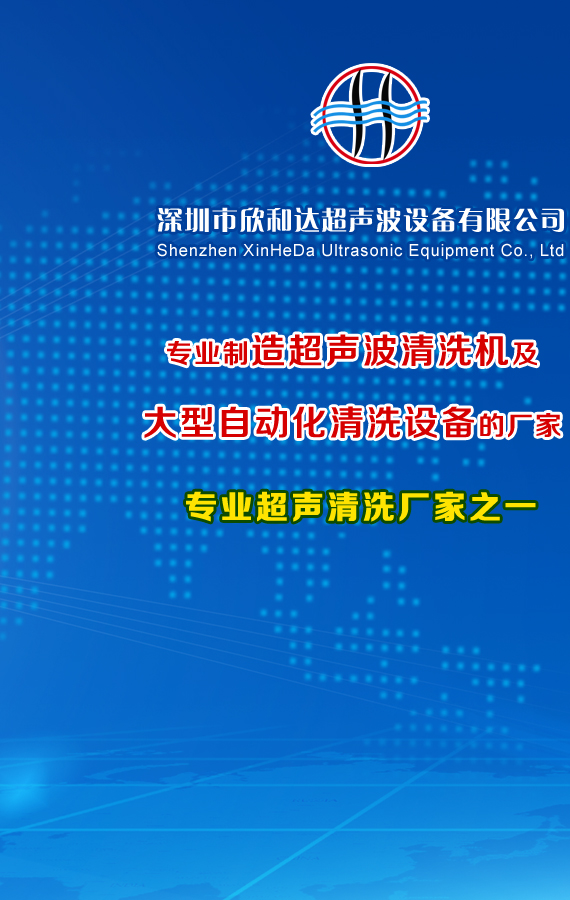 深圳市欣和达超声波设备有限公司
Shenzhen XinHeDa Ultrasonic Equipment Co., Ltd

专业制造超声波清洗机及

大型自动化清洗设备的厂家

专业超声清洗厂家之一